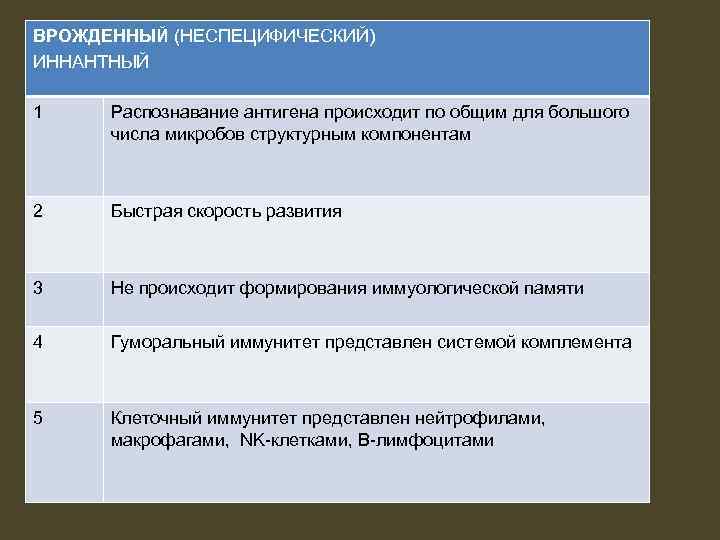 | ВРОЖДЕННЫЙ (НЕСПЕЦИФИЧЕСКИЙ) ИННАНТНЫЙ | |
|---|---|
| 1 | Распознавание антигена происходит по общим для большого числа микробов структурным компонентам |
| 2 | Быстрая скорость развития |
| 3 | Не происходит формирования иммуологической памяти |
| 4 | Гуморальный иммунитет представлен системой комплемента |
| 5 | Клеточный иммунитет представлен нейтрофилами, макрофагами, NK-клетками, В-лимфоцитами |